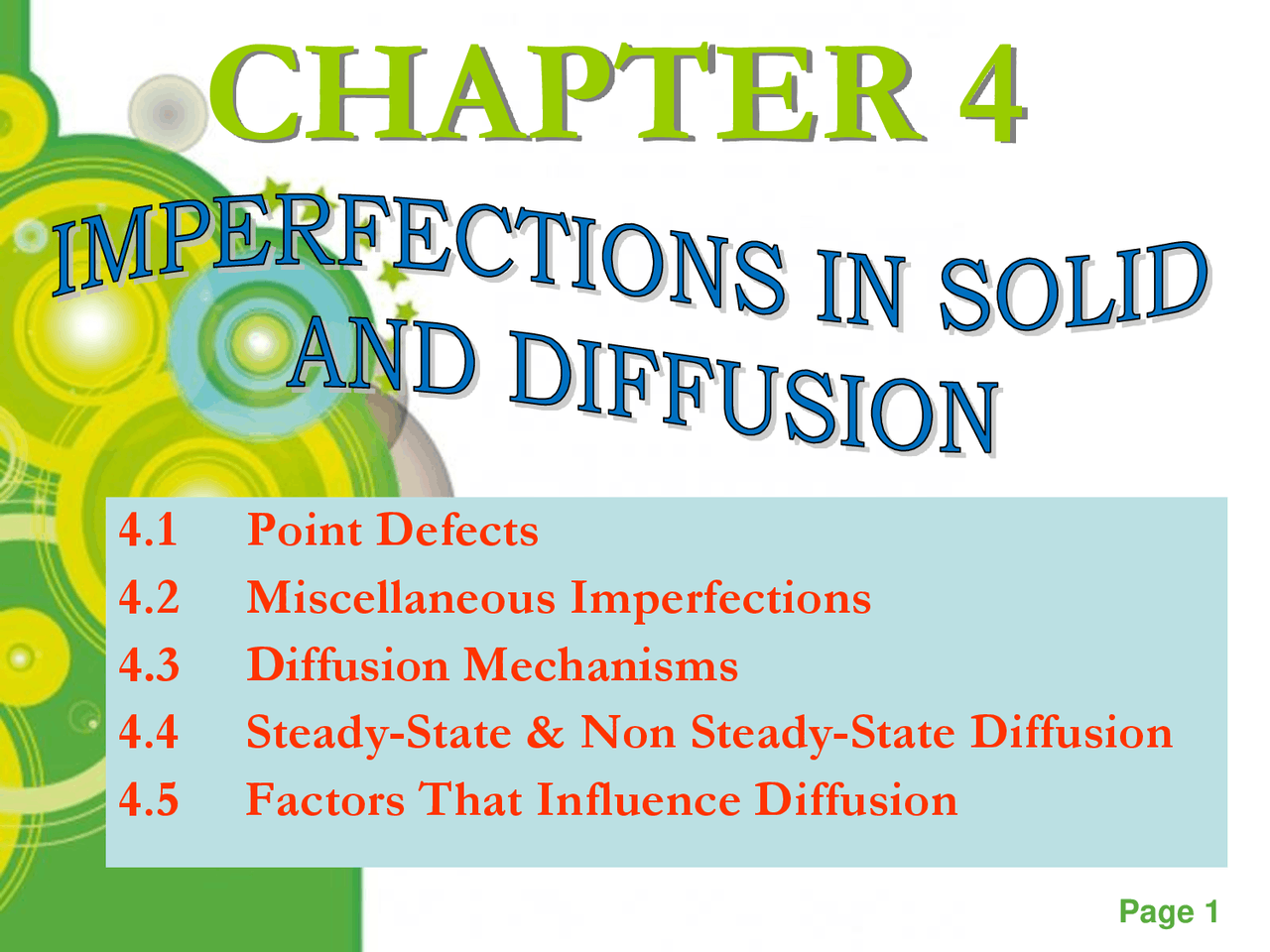 CHAPTER 4

IMPERFECTIONS IN SOLID AND DIFFUSION

4.1 Point Defects
4.2 Miscellaneous Imperfections
4.3 Diffusion Mechanisms
4.4 Steady-State & Non Steady-State Diffusion
4.5 Factors That Influence Diffusion

Page 1